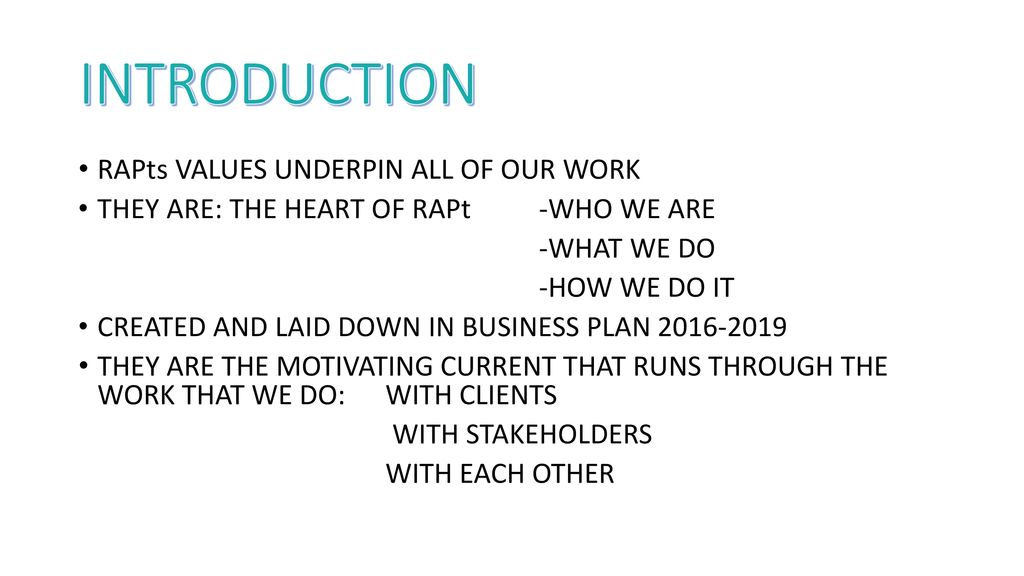 INTRODUCTION

• RAPts VALUES UNDERPIN ALL OF OUR WORK
• THEY ARE: THE HEART OF RAPt -WHO WE ARE
-WHAT WE DO
-HOW WE DO IT
• CREATED AND LAID DOWN IN BUSINESS PLAN 2016-2019
• THEY ARE THE MOTIVATING CURRENT THAT RUNS THROUGH THE WORK THAT WE DO: WITH CLIENTS
WITH STAKEHOLDERS
WITH EACH OTHER